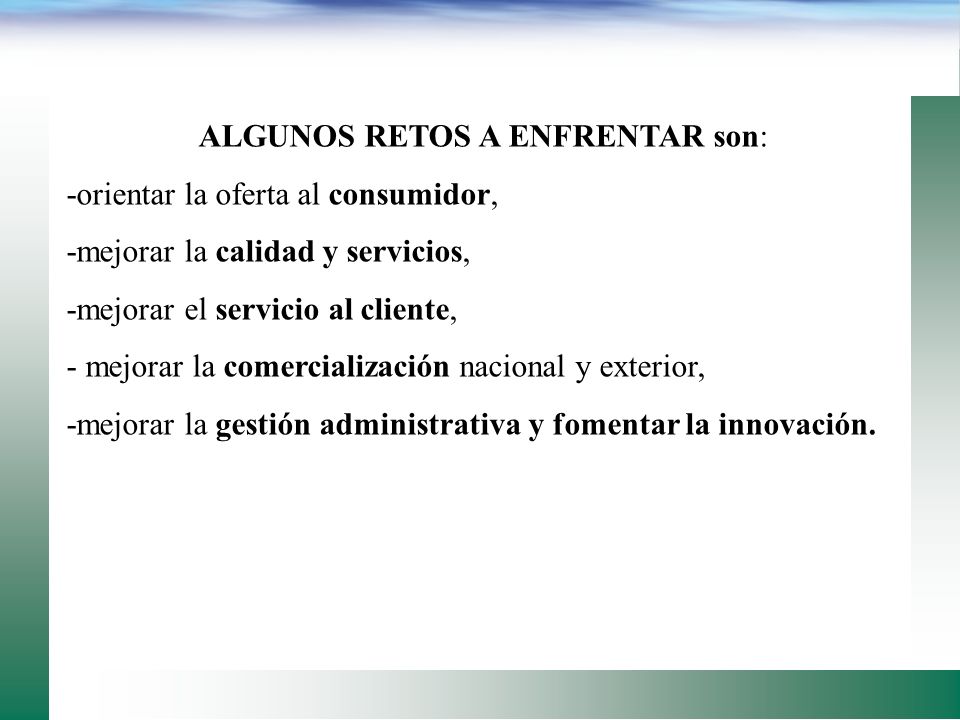 ALGUNOS RETOS A ENFRENTAR son:

-orientar la oferta al consumidor,

-mejorar la calidad y servicios,

-mejorar el servicio al cliente,

- mejorar la comercialización nacional y exterior,

-mejorar la gestión administrativa y fomentar la innovación.